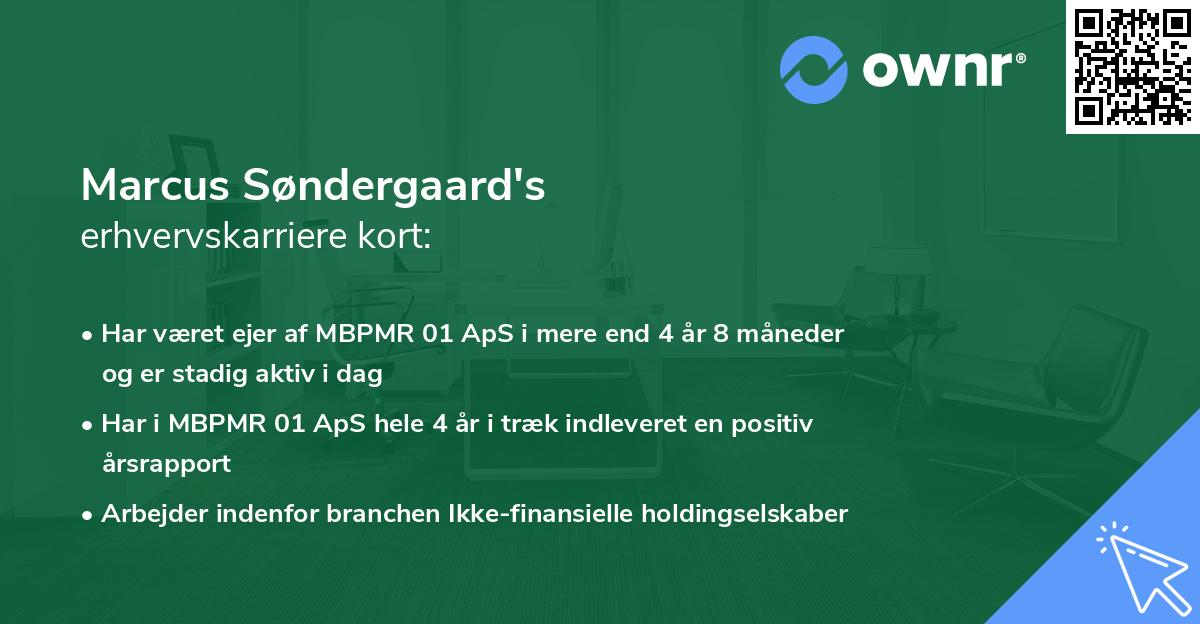 ownr®

Marcus Søndergaard's
erhvervskarriere kort:

• Har været ejer af MBPMR 01 ApS i mere end 4 år 8 måneder og er stadig aktiv i dag

• Har i MBPMR 01 ApS hele 4 år i træk indleveret en positiv årsrapport

• Arbejder indenfor branchen Ikke-finansielle holdingselskaber